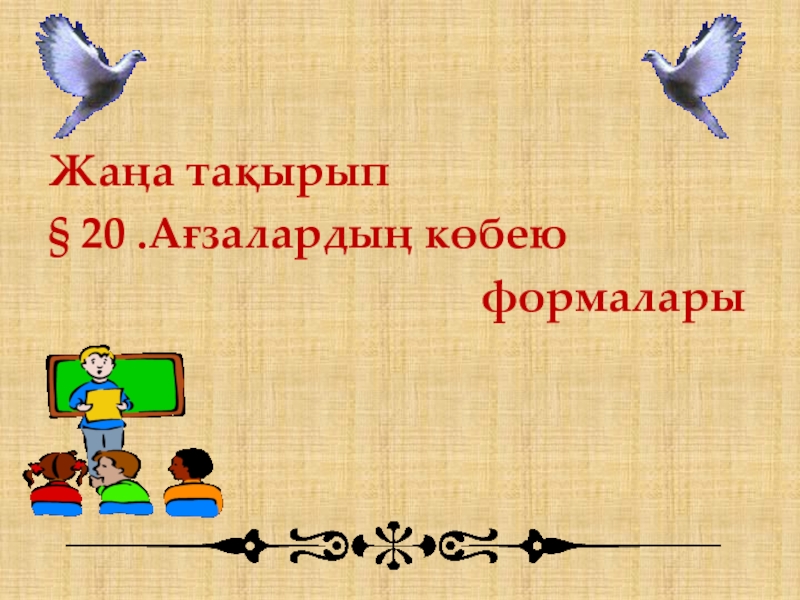 Жаңа тақырып
§ 20 .Ағзалардың көбею формалары